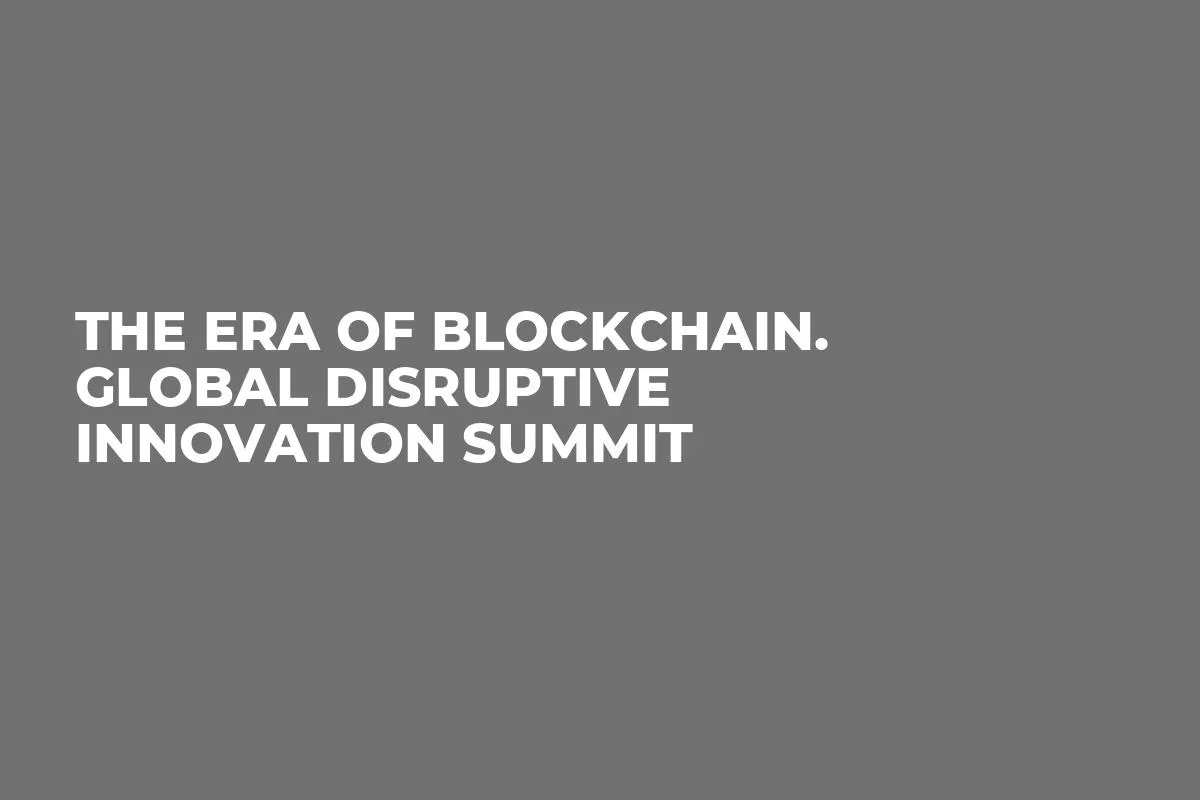 THE ERA OF BLOCKCHAIN. GLOBAL DISRUPTIVE INNOVATION SUMMIT